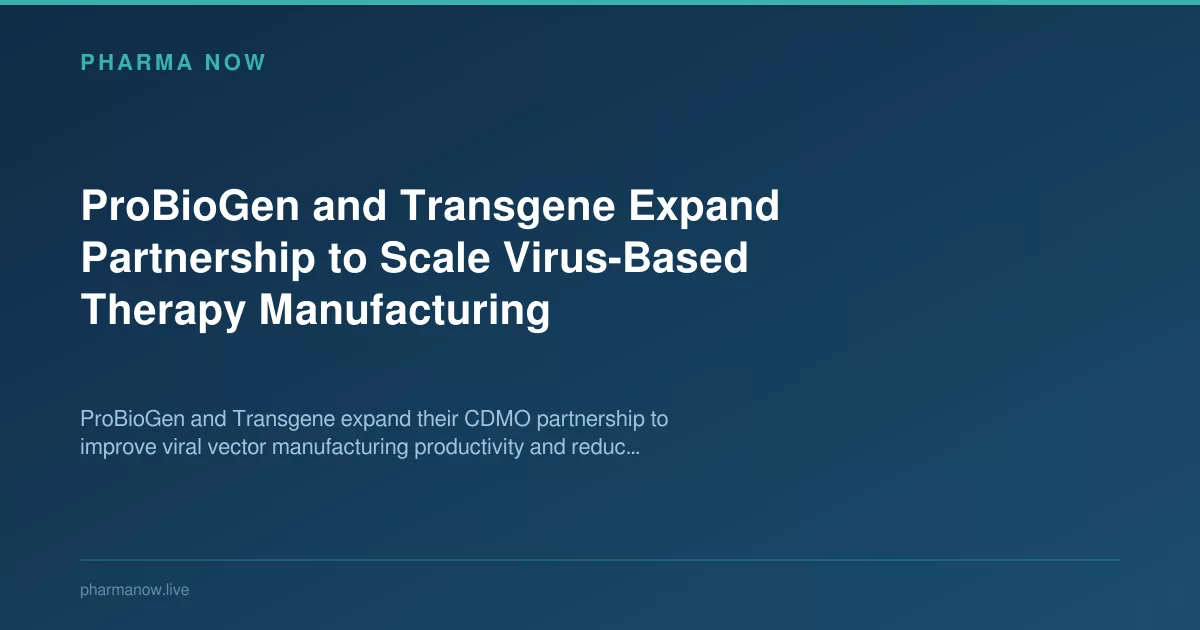 PHARMA NOW

ProBioGen and Transgene Expand Partnership to Scale Virus-Based Therapy Manufacturing

ProBioGen and Transgene expand their CDMO partnership to improve viral vector manufacturing productivity and reduc...

pharmanow.live